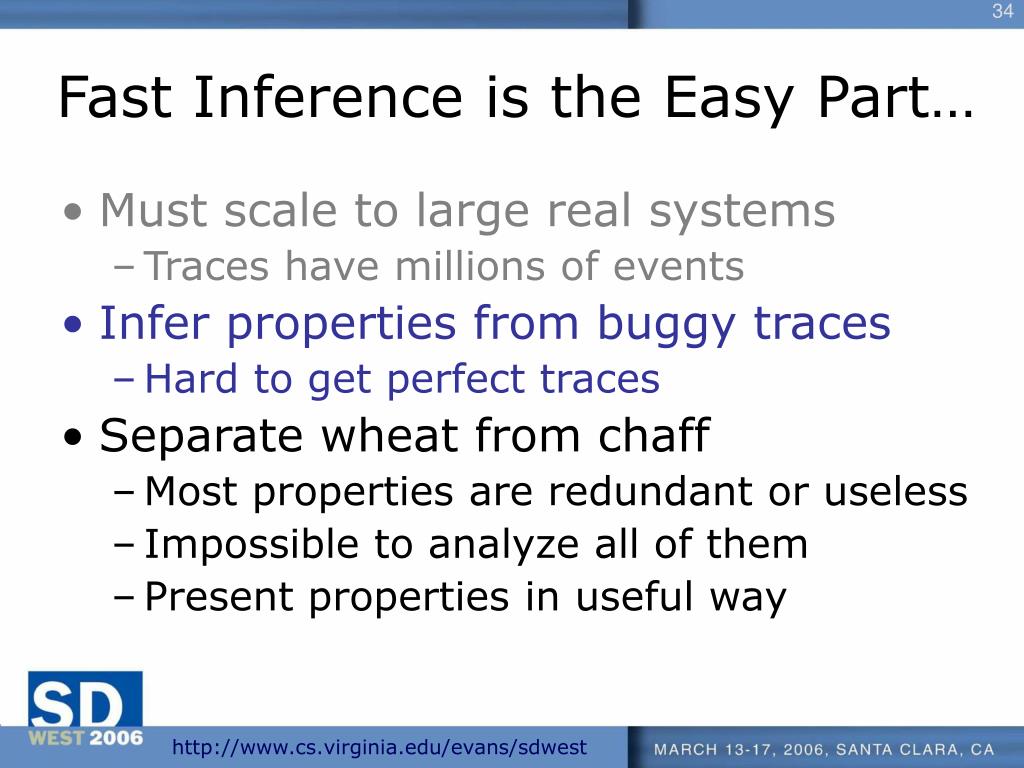 34

Fast Inference is the Easy Part…

• Must scale to large real systems
– Traces have millions of events
• Infer properties from buggy traces
– Hard to get perfect traces
• Separate wheat from chaff
– Most properties are redundant or useless
– Impossible to analyze all of them
– Present properties in useful way

SD WEST 2006

http://www.cs.virginia.edu/evans/sdwest

MARCH 13-17, 2006, SANTA CLARA, CA